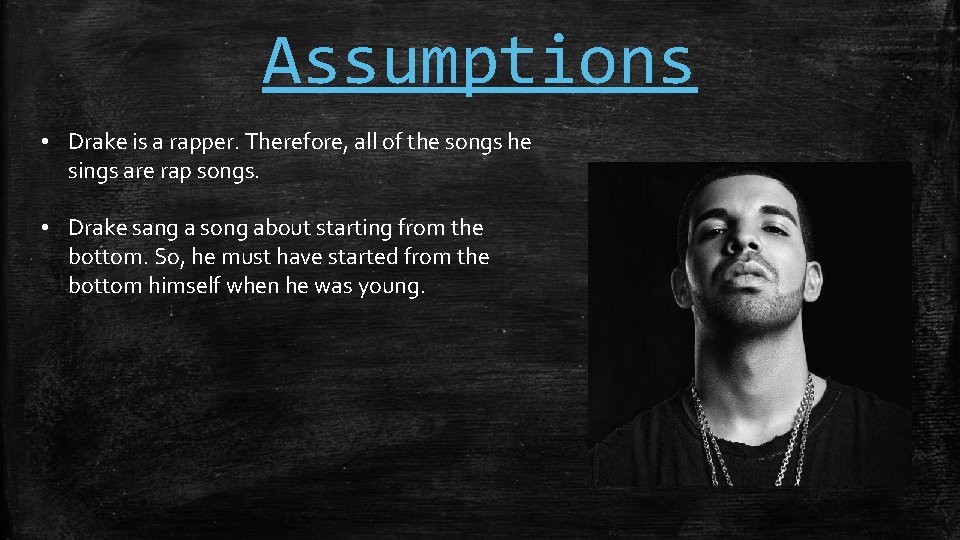 Assumptions

• Drake is a rapper. Therefore, all of the songs he sings are rap songs.

• Drake sang a song about starting from the bottom. So, he must have started from the bottom himself when he was young.